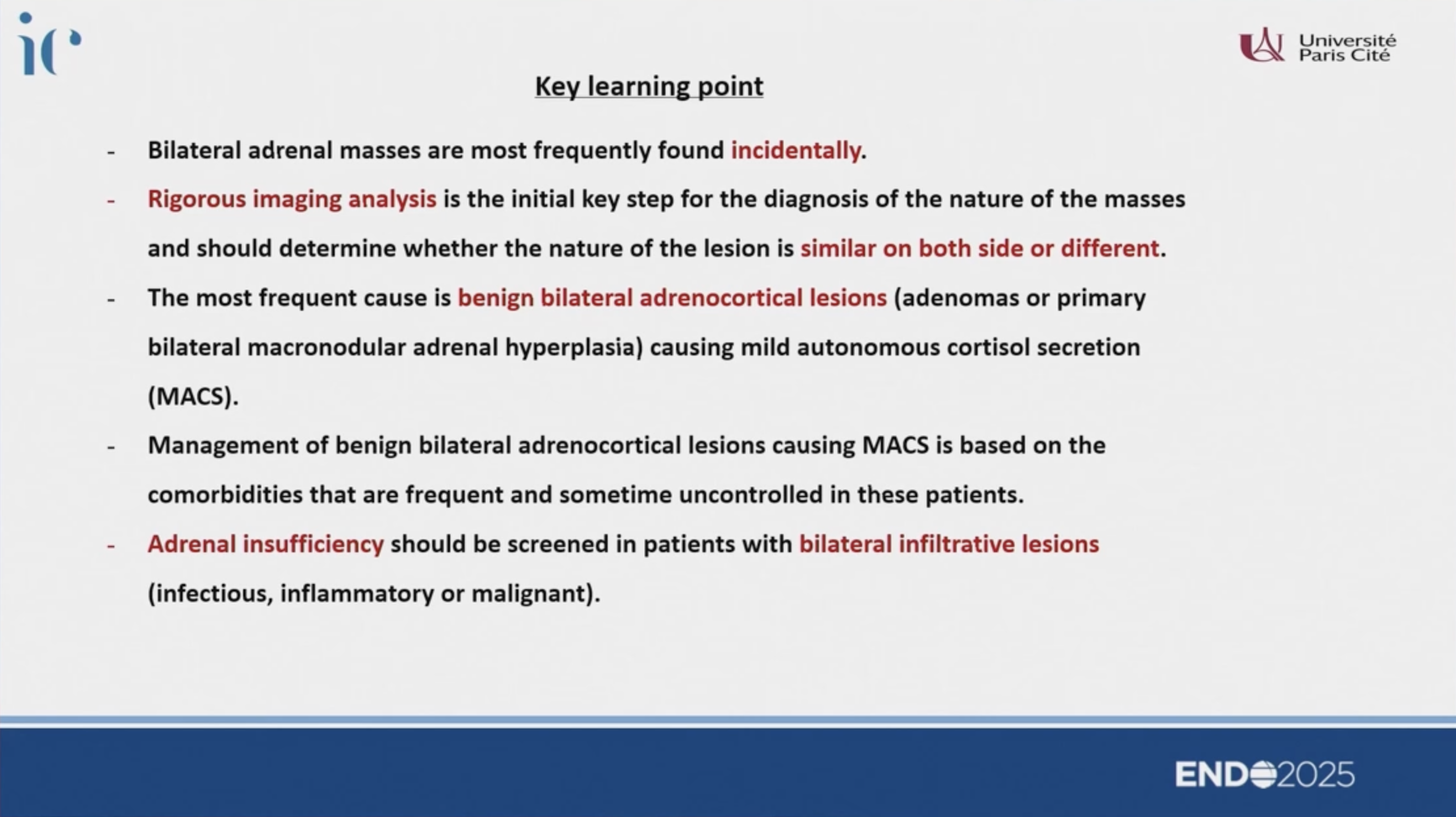 ic

Université Paris Cité

Key learning point

- Bilateral adrenal masses are most frequently found incidentally.

- Rigorous imaging analysis is the initial key step for the diagnosis of the nature of the masses and should determine whether the nature of the lesion is similar on both side or different.

- The most frequent cause is benign bilateral adrenocortical lesions (adenomas or primary bilateral macronodular adrenal hyperplasia) causing mild autonomous cortisol secretion (MACS).

- Management of benign bilateral adrenocortical lesions causing MACS is based on the comorbidities that are frequent and sometime uncontrolled in these patients.

- Adrenal insufficiency should be screened in patients with bilateral infiltrative lesions (infectious, inflammatory or malignant).

ENDO2025